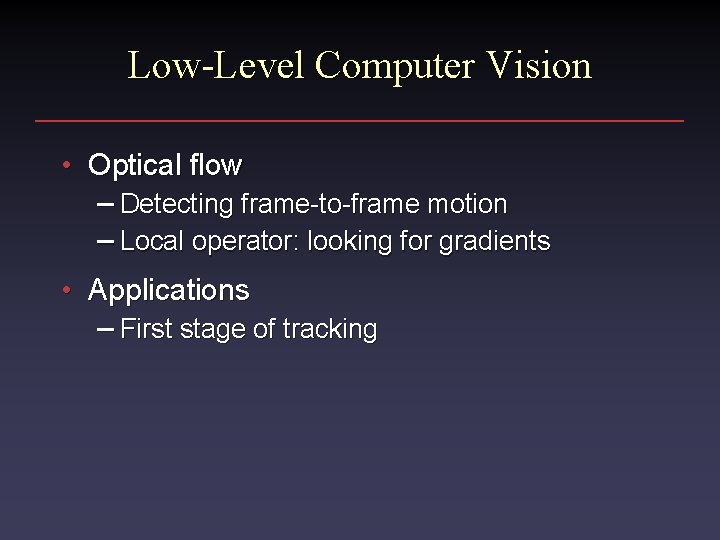 Low-Level Computer Vision

• Optical flow
– Detecting frame-to-frame motion
– Local operator: looking for gradients

• Applications
– First stage of tracking